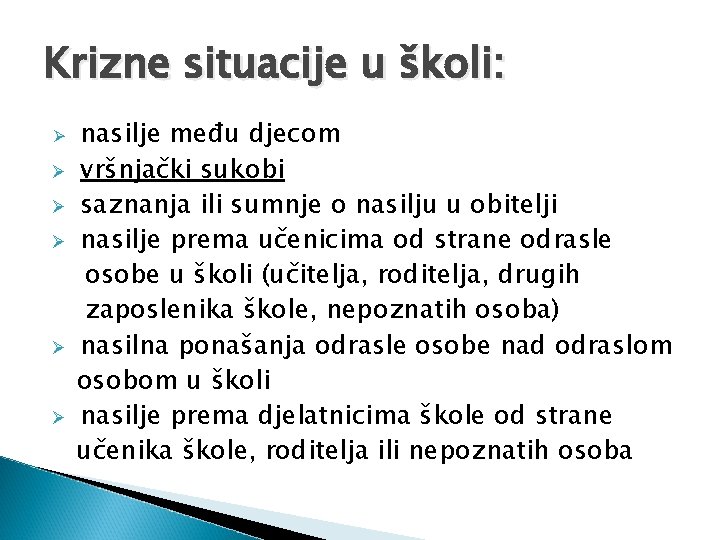 Krizne situacije u školi:

➢ nasilje među djecom
➢ vršnjački sukobi
➢ saznanja ili sumnje o nasilju u obitelji
➢ nasilje prema učenicima od strane odrasle osobe u školi (učitelja, roditelja, drugih zaposlenika škole, nepoznatih osoba)
➢ nasilna ponašanja odrasle osobe nad odraslom osobom u školi
➢ nasilje prema djelatnicima škole od strane učenika škole, roditelja ili nepoznatih osoba